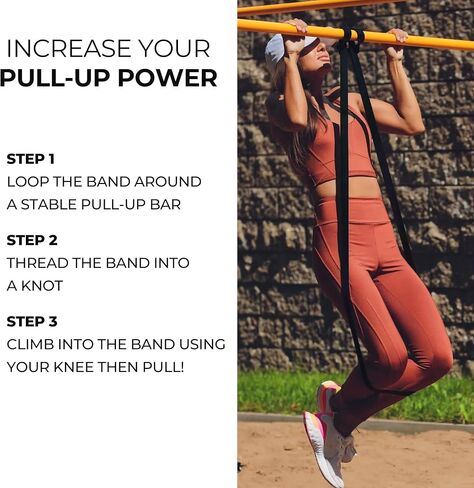 INCREASE YOUR
PULL-UP POWER

STEP 1
LOOP THE BAND AROUND A STABLE PULL-UP BAR

STEP 2
THREAD THE BAND INTO A KNOT

STEP 3
CLIMB INTO THE BAND USING YOUR KNEE THEN PULL!